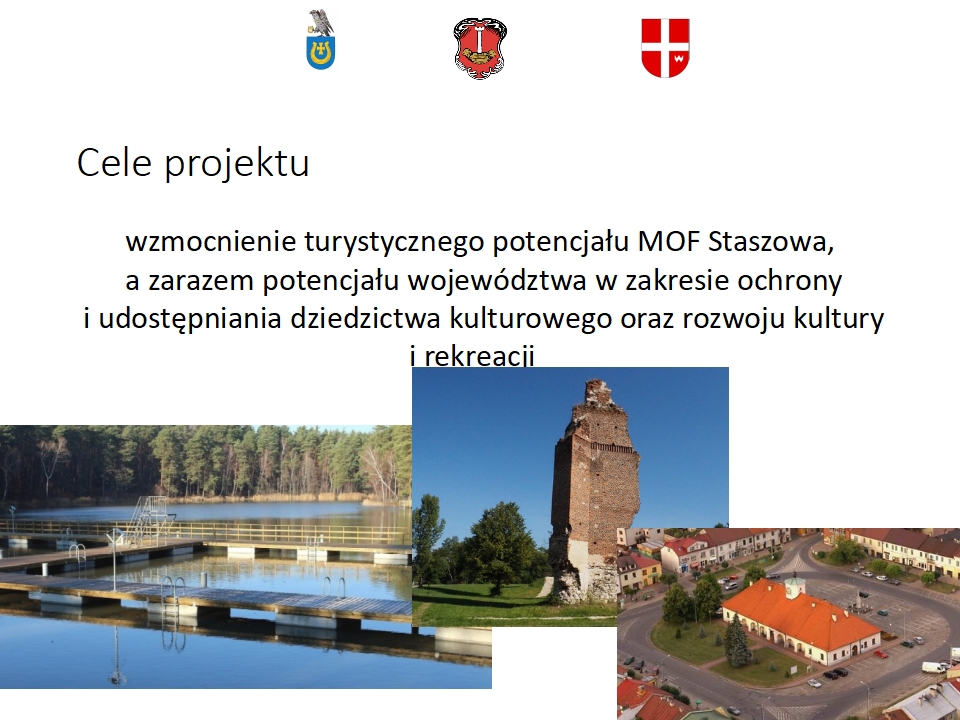 Cele projektu

wzmocnienie turystycznego potencjału MOF Staszowa, a zarazem potencjału województwa w zakresie ochrony i udostępniania dziedzictwa kulturowego oraz rozwoju kultury i rekreacji